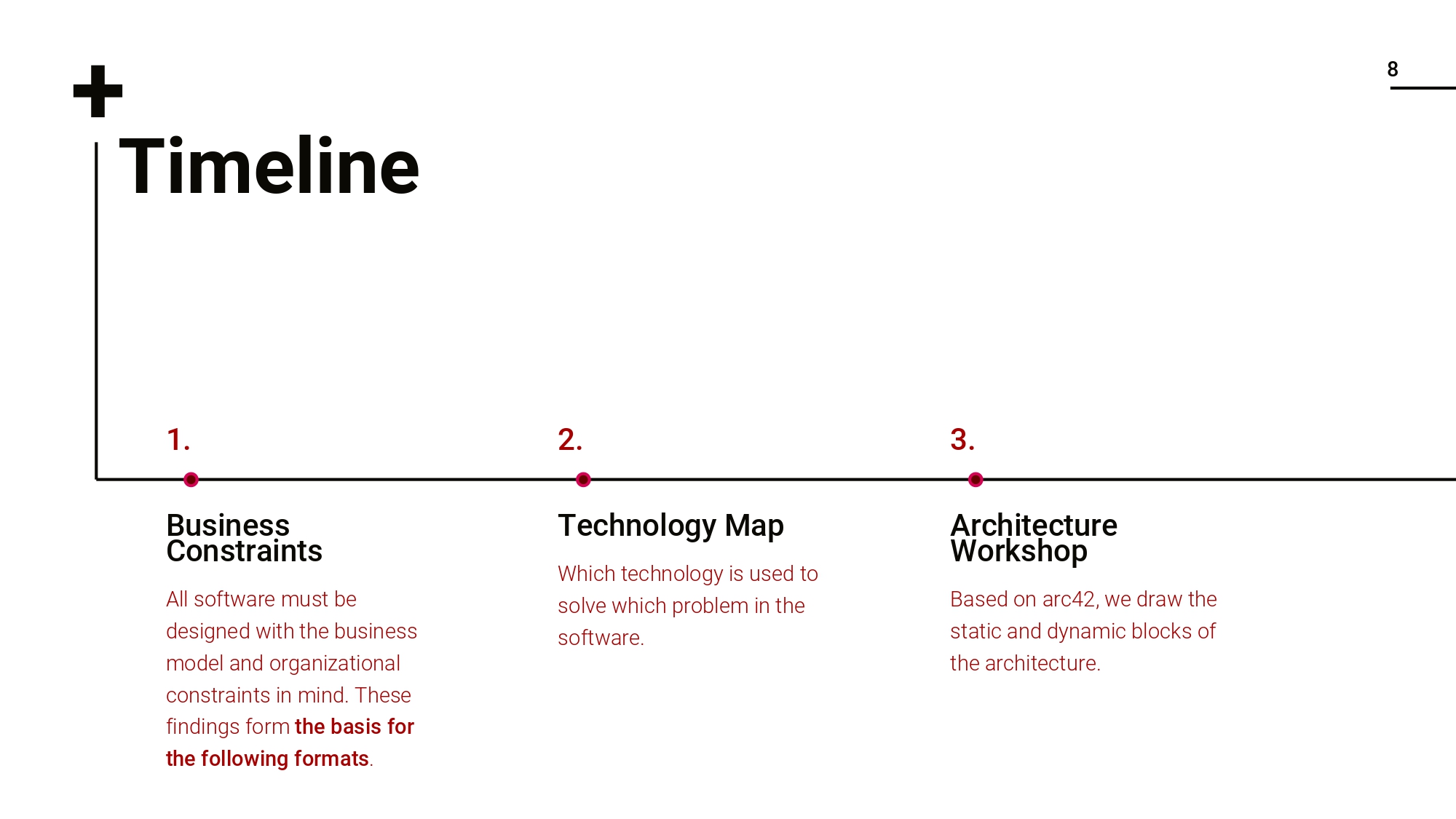 8

Timeline

1.

Business Constraints

All software must be designed with the business model and organizational constraints in mind. These findings form the basis for the following formats.

2.

Technology Map

Which technology is used to solve which problem in the software.

3.

Architecture Workshop

Based on arc42, we draw the static and dynamic blocks of the architecture.